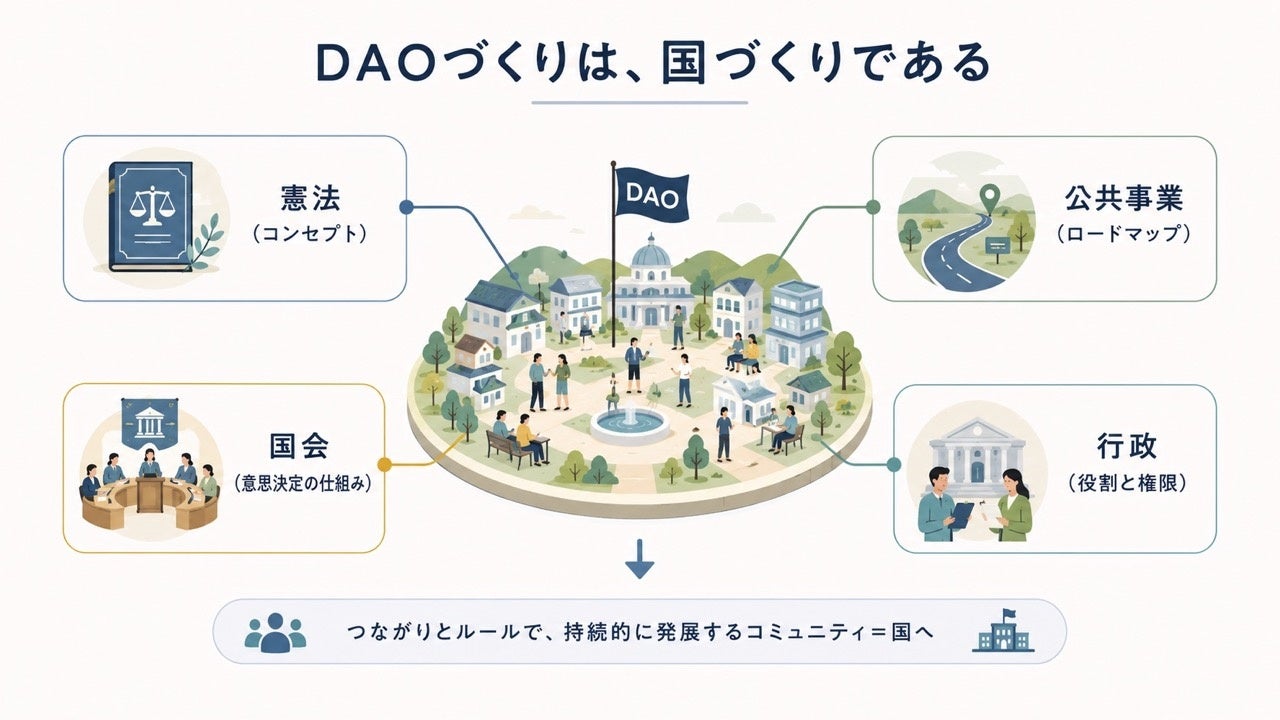 DAOづくりは、国づくりである

憲法
（コンセプト）

DAO

公共事業
（ロードマップ）

国会
（意思決定の仕組み）

行政
（役割と権限）

つながりとルールで、持続的に発展するコミュニティ＝国へ